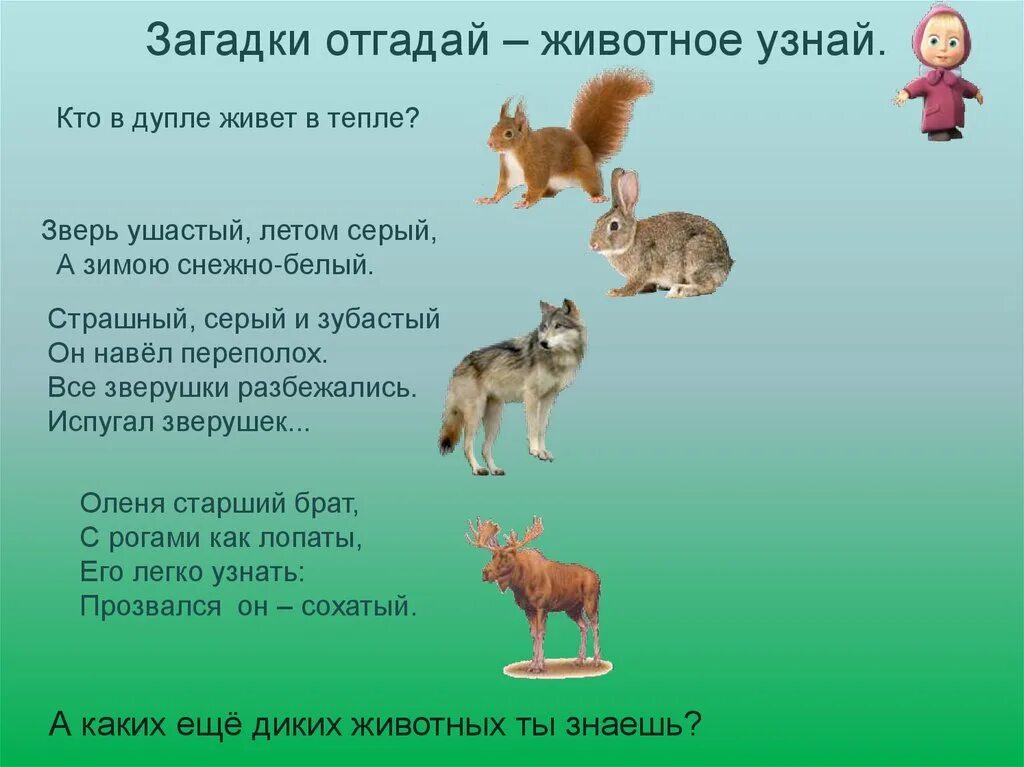 Загадки отгадай – животное узнай.

Кто в дупле живет в тепле?

Зверь ушастый, летом серый,
А зимою снежно-белый.

Страшный, серый и зубастый
Он навёл переполох.
Все зверушки разбежались.
Испугал зверушек...

Оленя старший брат,
С рогами как лопаты,
Его легко узнать:
Прозвался он – сохатый.

А каких ещё диких животных ты знаешь?